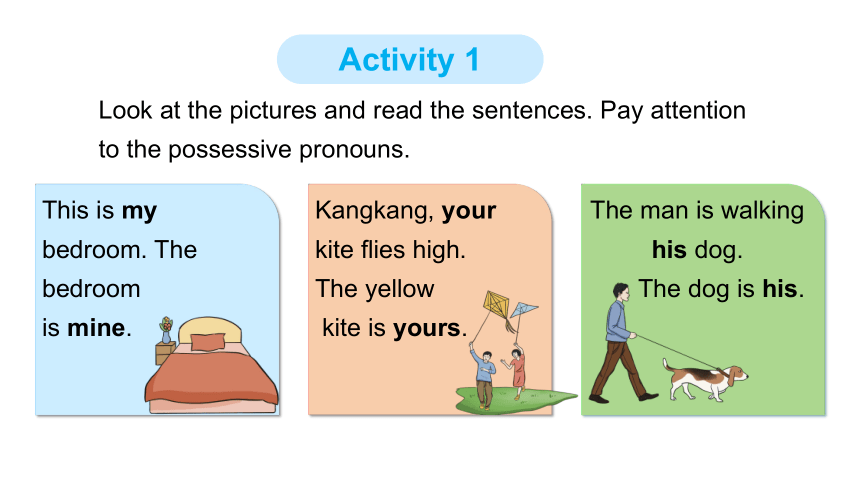 Activity 1

Look at the pictures and read the sentences. Pay attention to the possessive pronouns.

This is my bedroom. The bedroom is mine.

Kangkang, your kite flies high. The yellow kite is yours.

The man is walking his dog. The dog is his.